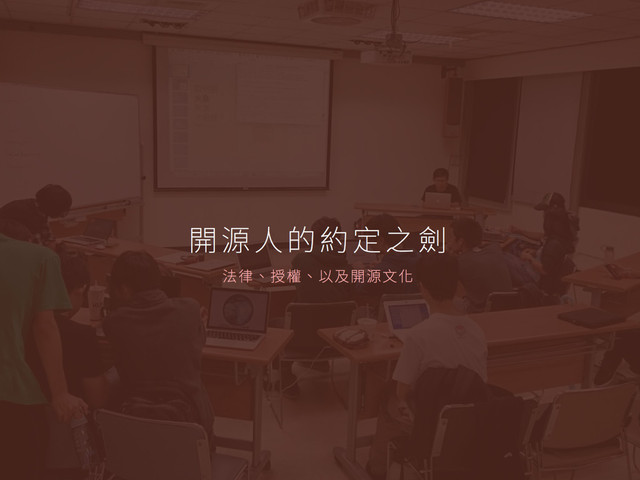 開源人的約定之劍

法律、授權、以及開源文化